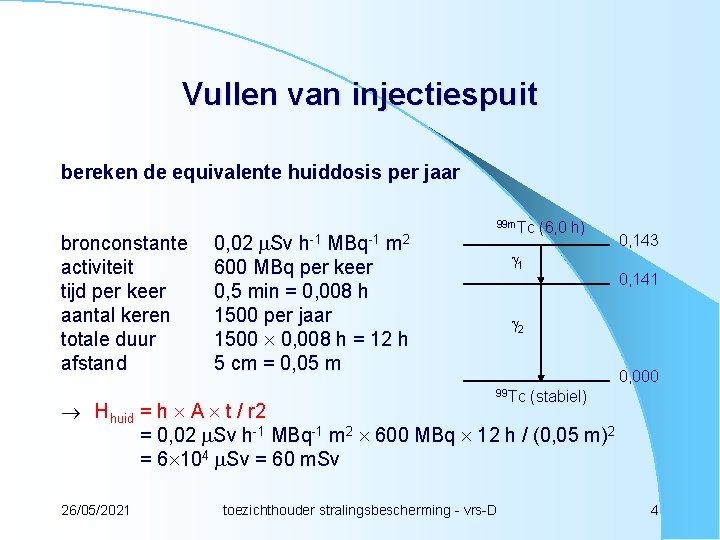 Vullen van injectiespuit

bereken de equivalente huiddosis per jaar

| | |
|---|---|
| bronconstante | 0,02 $\mu$Sv h$^{-1}$ MBq$^{-1}$ m$^2$ |
| activiteit | 600 MBq per keer |
| tijd per keer | 0,5 min = 0,008 h |
| aantal keren | 1500 per jaar |
| totale duur | 1500 $\times$ 0,008 h = 12 h |
| afstand | 5 cm = 0,05 m |

$^{99m}$Tc (6,0 h)
0,143
$\gamma_1$
0,141
$\gamma_2$
0,000
$^{99}$Tc (stabiel)

$\rightarrow$ H$_{huid}$ = h $\times$ A $\times$ t / r2
= 0,02 $\mu$Sv h$^{-1}$ MBq$^{-1}$ m$^2$ $\times$ 600 MBq $\times$ 12 h / (0,05 m)$^2$
= 6$\times$10$^4$ $\mu$Sv = 60 mSv

26/05/2021 toezichthouder stralingsbescherming - vrs-D 4